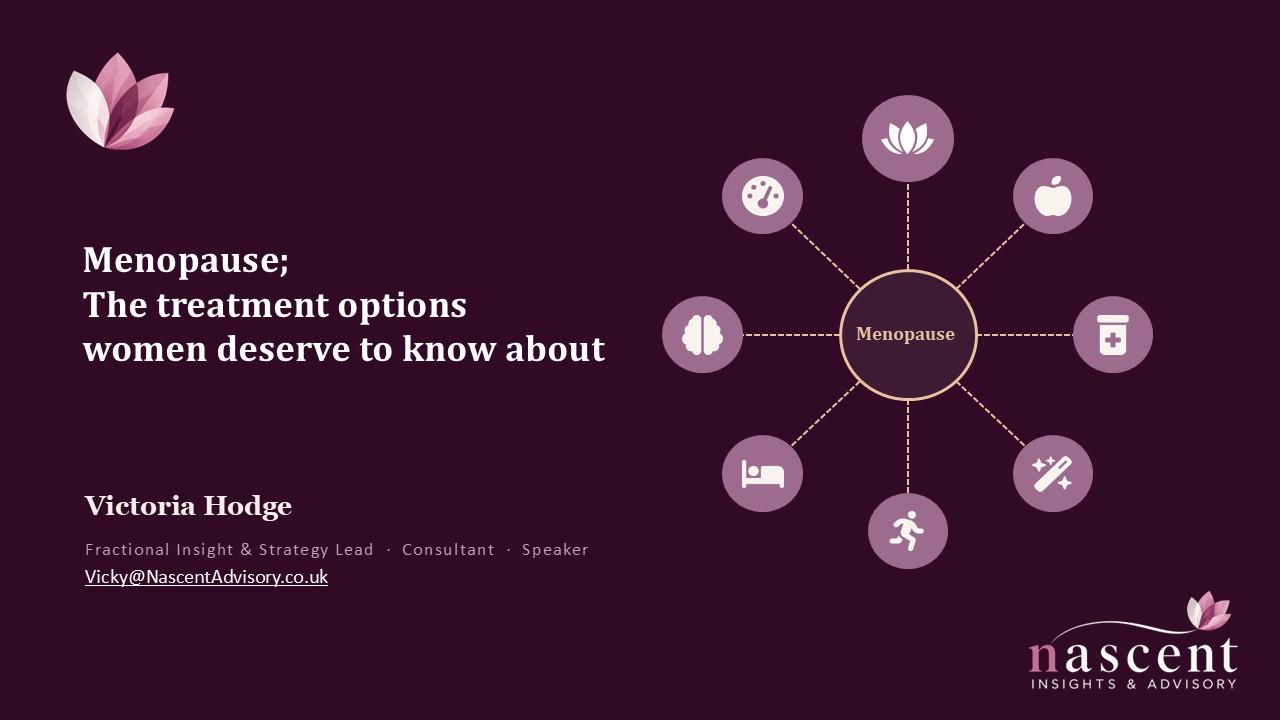 Menopause;
The treatment options women deserve to know about

Victoria Hodge

Fractional Insight & Strategy Lead · Consultant · Speaker
Vicky@NascentAdvisory.co.uk

Menopause

nascent
INSIGHTS & ADVISORY